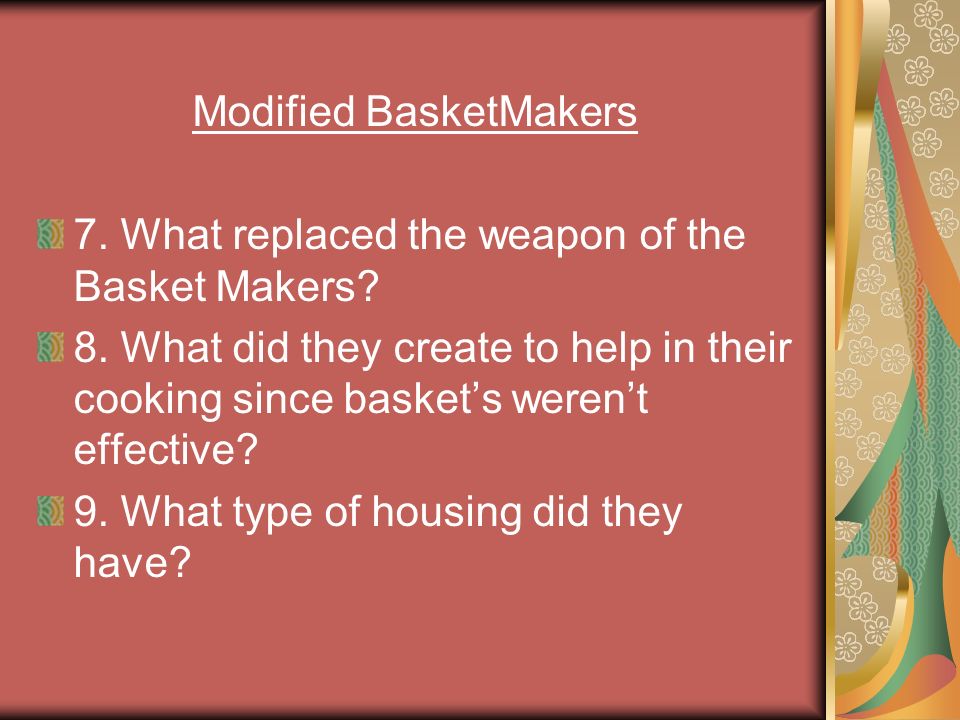 Modified BasketMakers

7. What replaced the weapon of the Basket Makers?

8. What did they create to help in their cooking since basket’s weren’t effective?

9. What type of housing did they have?